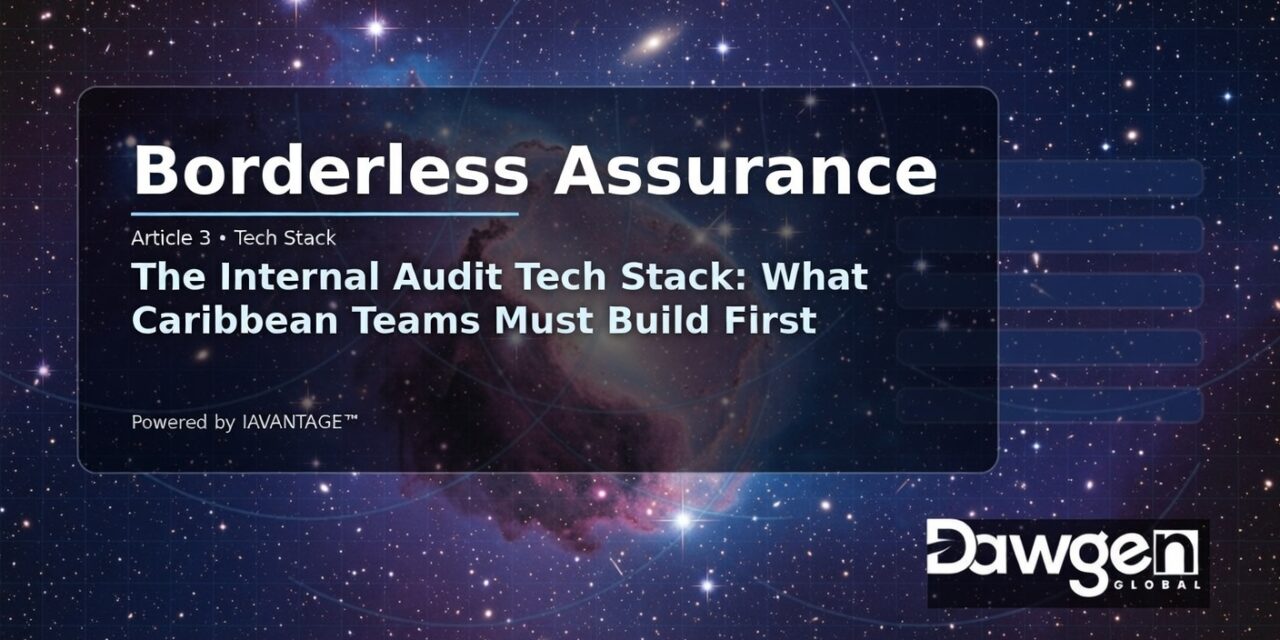 Borderless Assurance

Article 3 • Tech Stack

The Internal Audit Tech Stack: What Caribbean Teams Must Build First

Powered by IAVANTAGE™

Dawgen GLOBAL